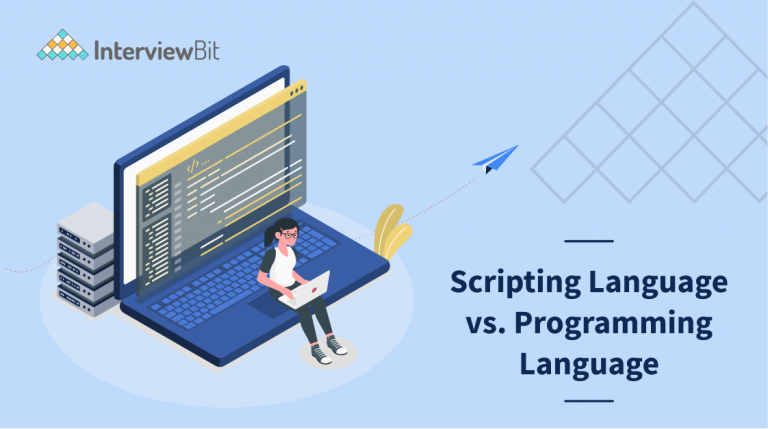 InterviewBit

</> ...

Scripting Language vs. Programming Language